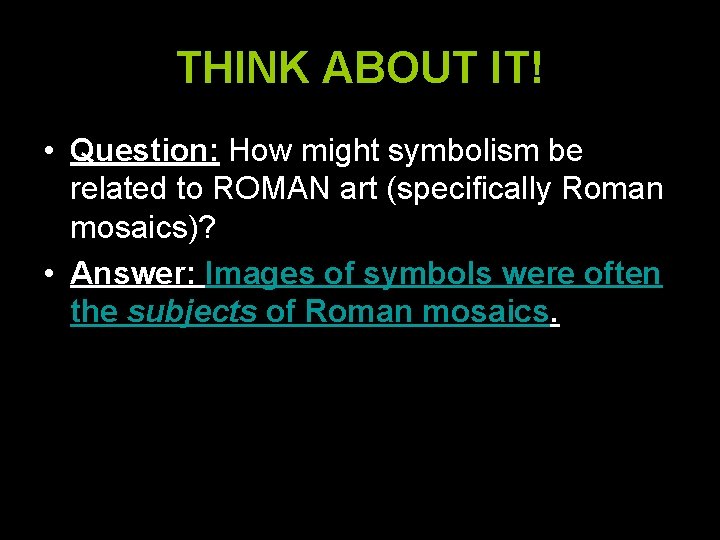 THINK ABOUT IT!

• Question: How might symbolism be related to ROMAN art (specifically Roman mosaics)?

• Answer: Images of symbols were often the subjects of Roman mosaics.